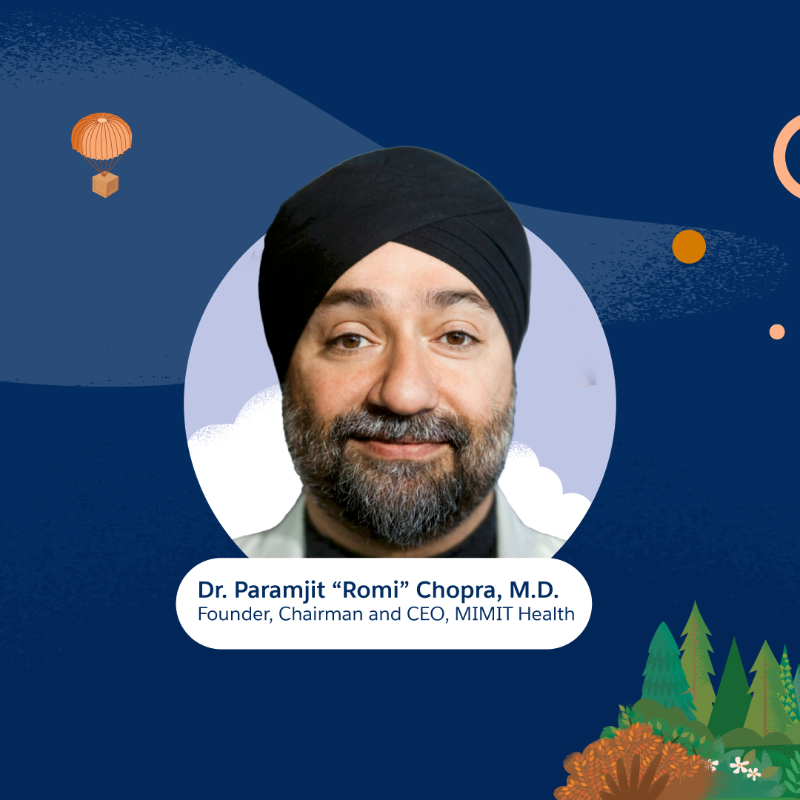 Dr. Paramjit “Romi” Chopra, M.D.
Founder, Chairman and CEO, MIMIT Health